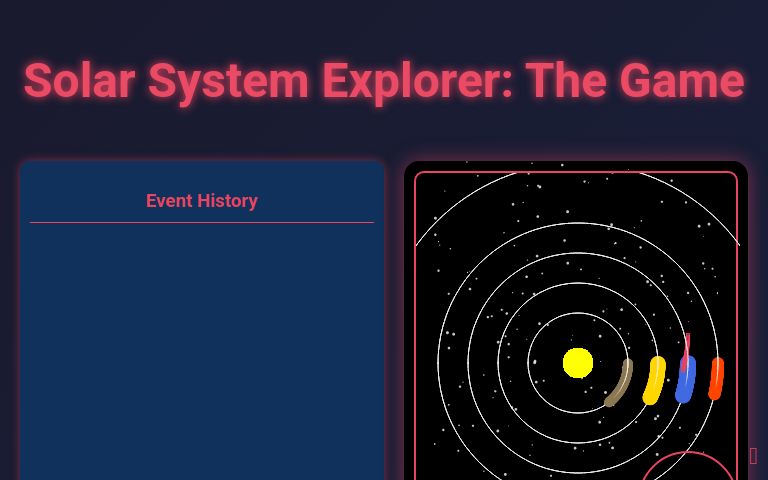 Solar System Explorer: The Game

Event History